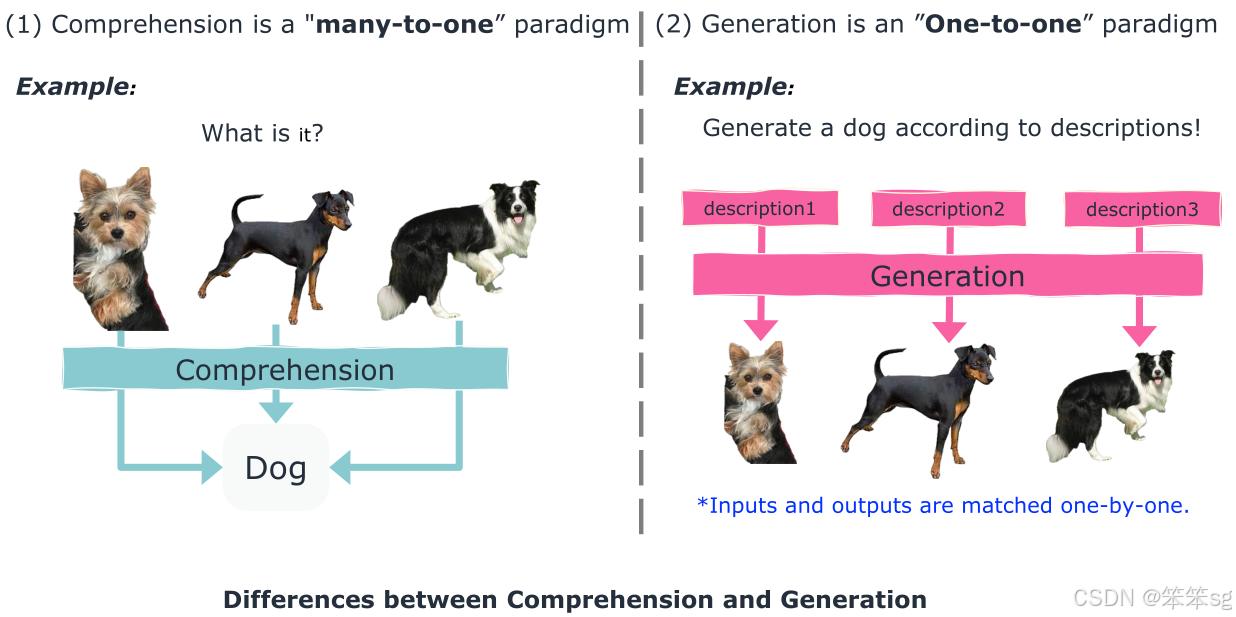 (1) Comprehension is a "**many-to-one**" paradigm

***Example:***

What is it?

Comprehension

Dog

(2) Generation is an "**One-to-one**" paradigm

***Example:***

Generate a dog according to descriptions!

description1

description2

description3

Generation

*Inputs and outputs are matched one-by-one.

**Differences between Comprehension and Generation**

CSDN @笨笨sg